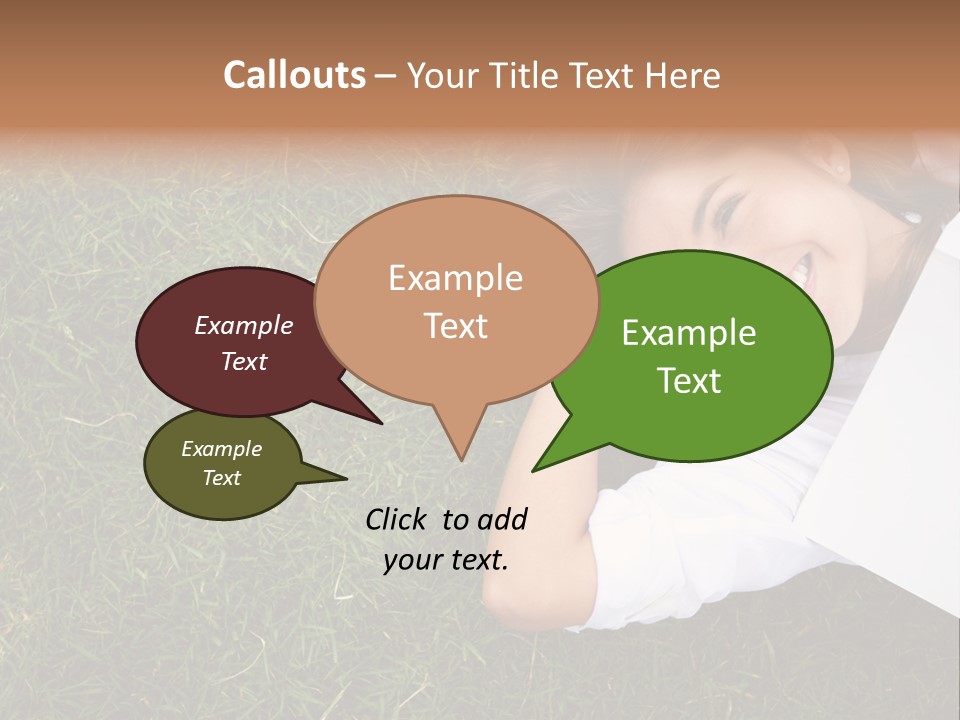 Callouts – Your Title Text Here

Example Text

Example Text

Example Text

Example Text

Click to add your text.